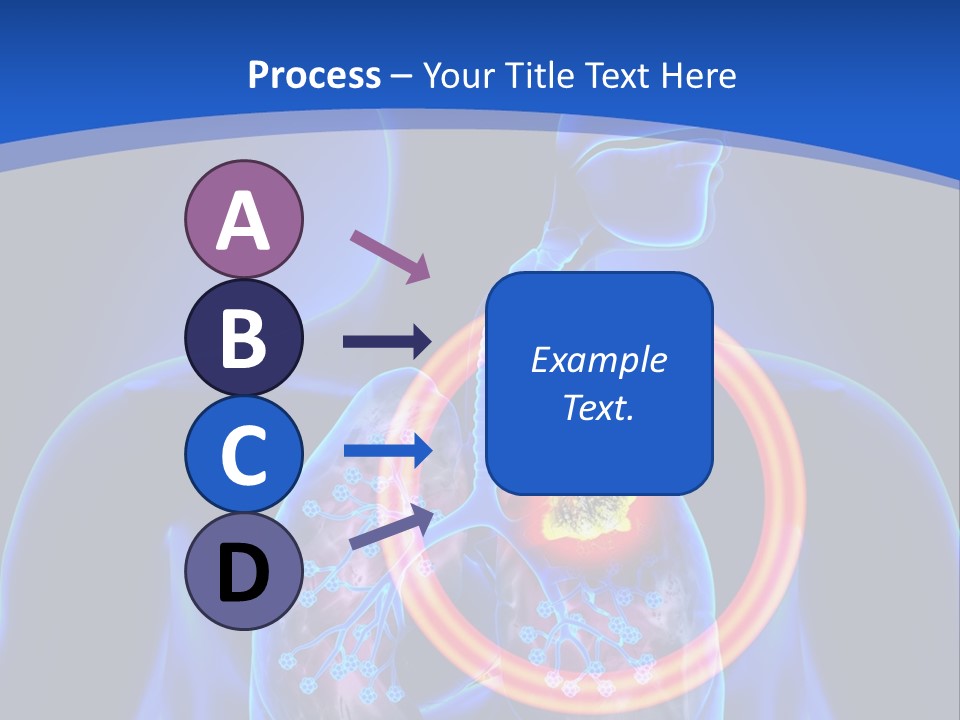 Process – Your Title Text Here

A

B

C

D

Example Text.